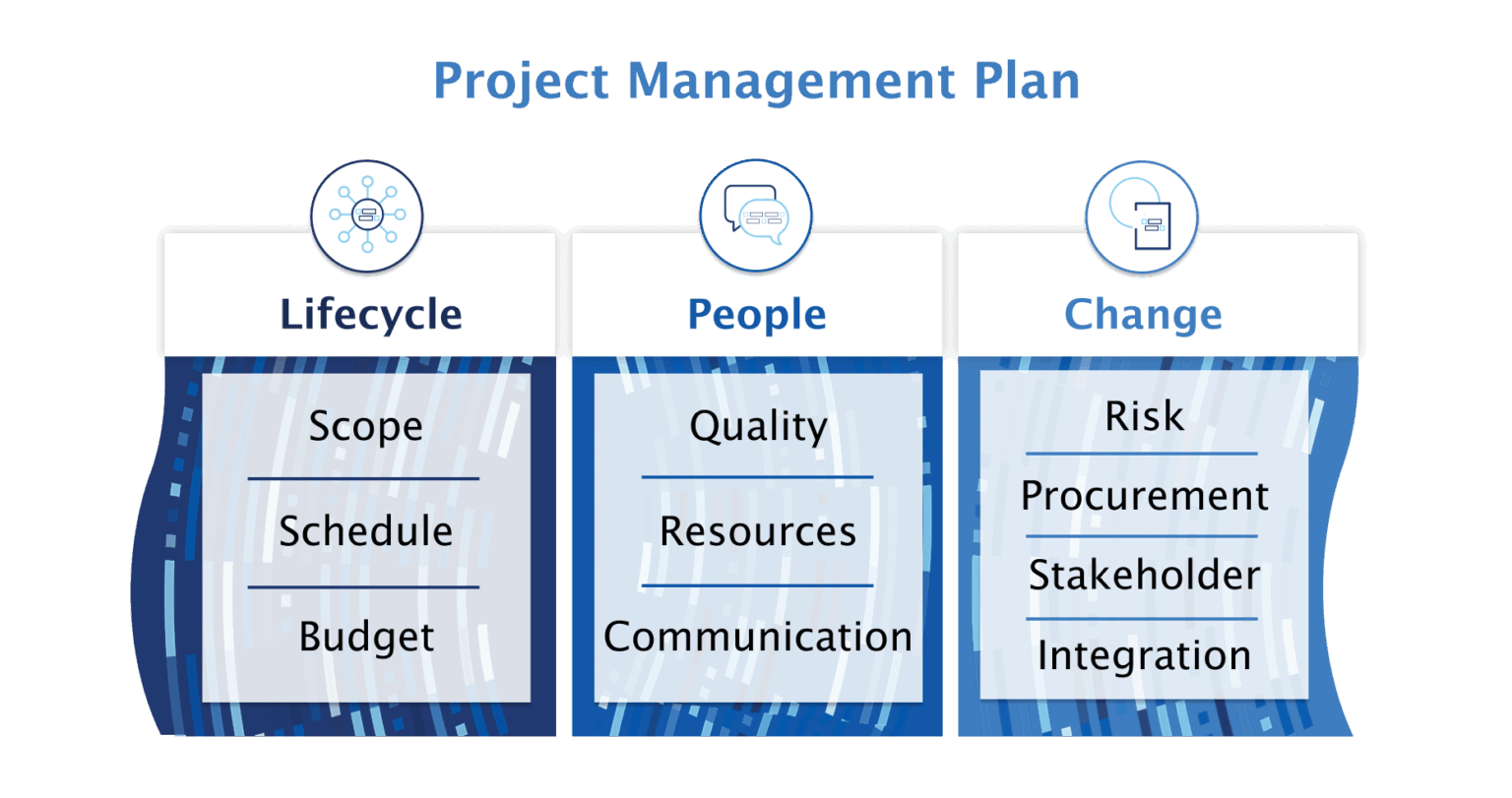 Project Management Plan

Lifecycle

Scope

Schedule

Budget

People

Quality

Resources

Communication

Change

Risk

Procurement

Stakeholder

Integration